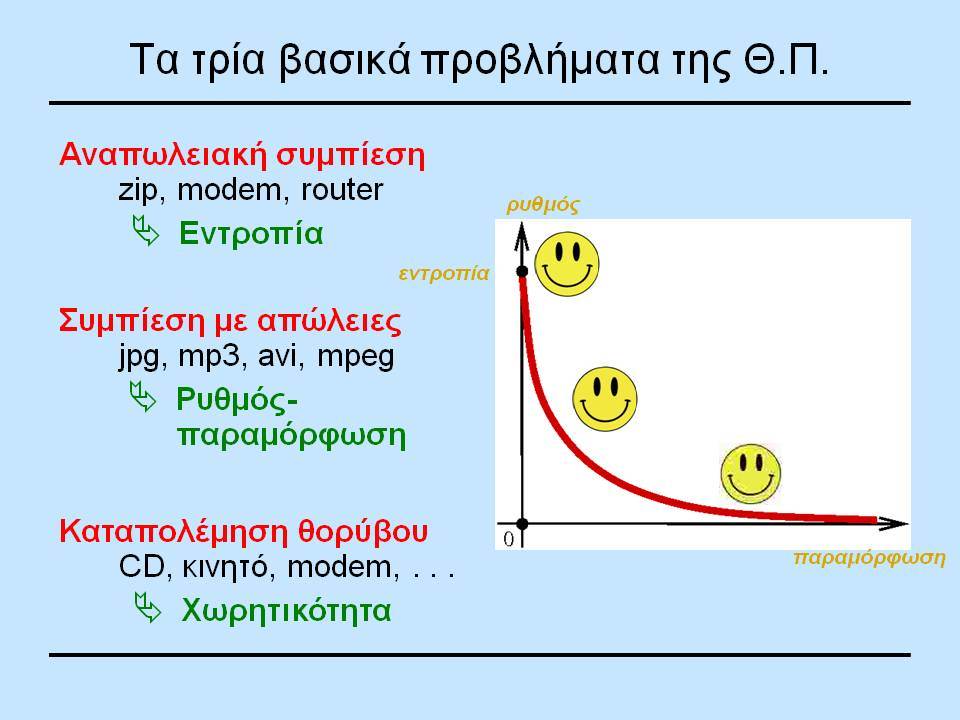 Τα τρία βασικά προβλήματα της Θ.Π.

Αναπωλειακή συμπίεση
zip, modem, router
Εντροπία

Συμπίεση με απώλειες
jpg, mp3, avi, mpeg
Ρυθμός-παραμόρφωση

Καταπολέμηση θορύβου
CD, κινητό, modem, . . .
Χωρητικότητα

ρυθμός
εντροπία
0
παραμόρφωση